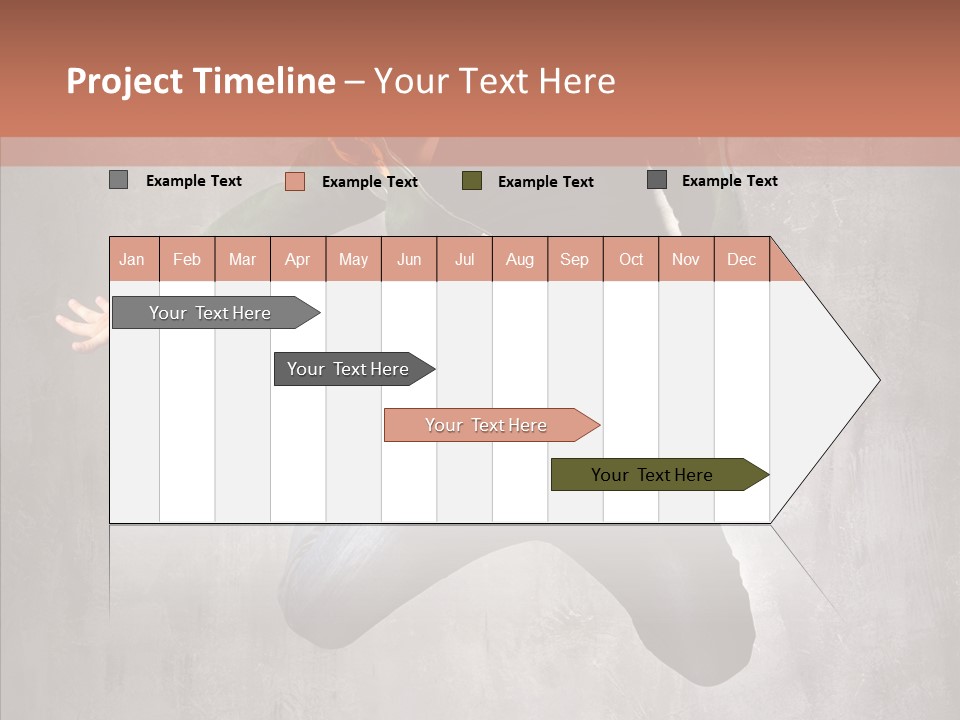 Project Timeline – Your Text Here

Example Text

Example Text

Example Text

Example Text

| Jan | Feb | Mar | Apr | May | Jun | Jul | Aug | Sep | Oct | Nov | Dec |
|---|---|---|---|---|---|---|---|---|---|---|---|

Your Text Here

Your Text Here

Your Text Here

Your Text Here